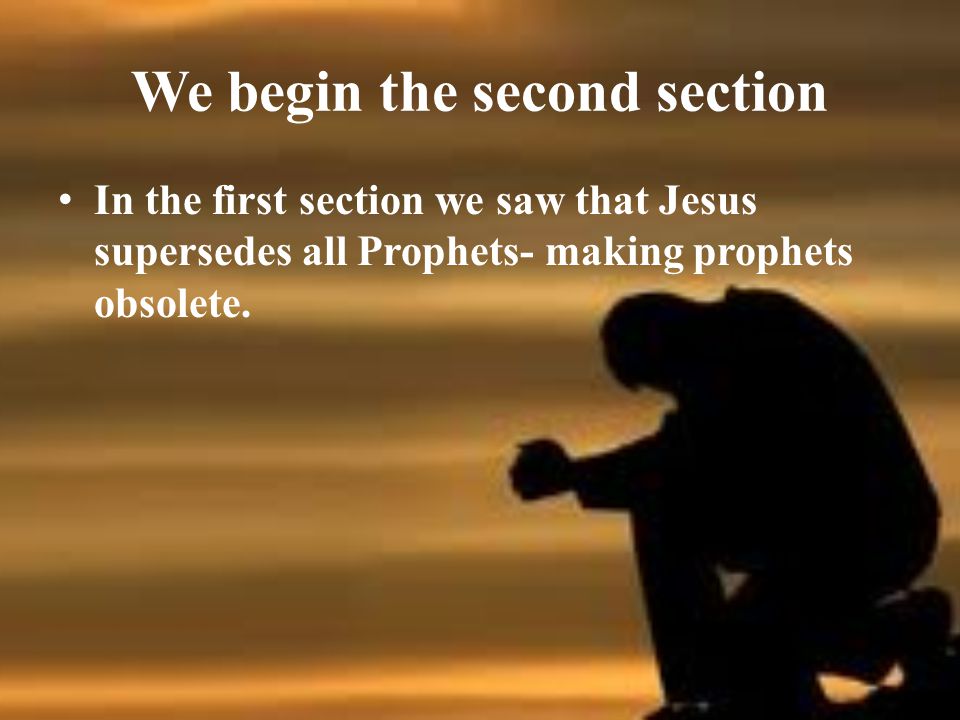 We begin the second section

• In the first section we saw that Jesus supersedes all Prophets- making prophets obsolete.